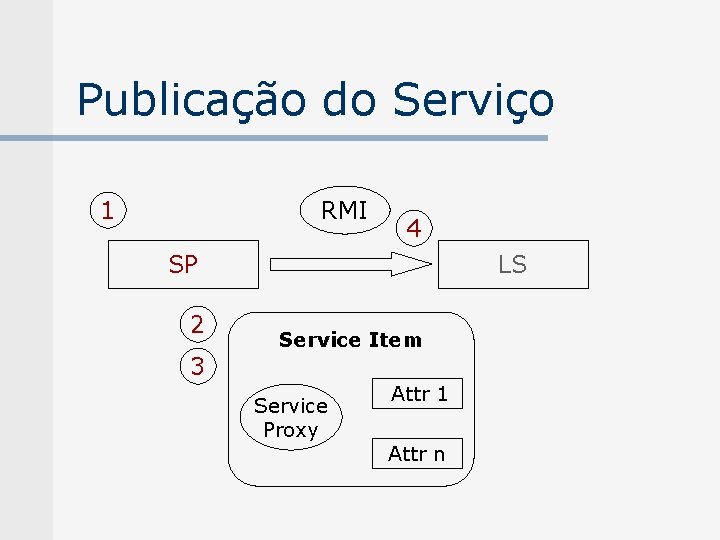 Publicação do Serviço

1

RMI

4

SP

LS

2

3

Service Item

Service Proxy

Attr 1

Attr n